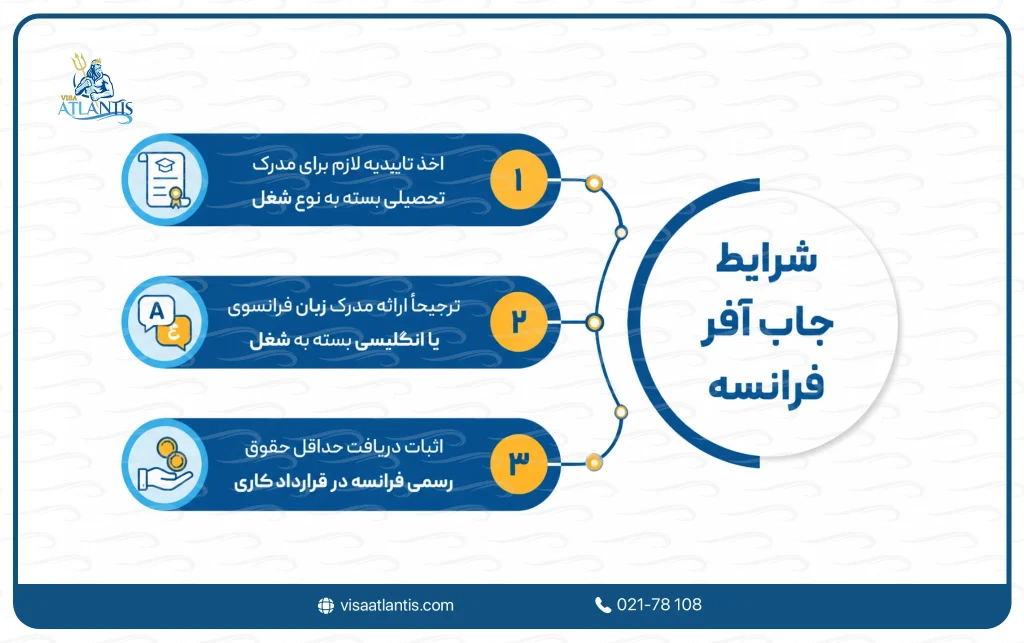 VISA ATLANTIS

شرایط جاب آفر فرانسه

۱
اخذ تاییدیه لازم برای مدرک تحصیلی بسته به نوع شغل

۲
ترجیحاً ارائه مدرک زبان فرانسوی یا انگلیسی بسته به شغل

A
ع

۳
اثبات دریافت حداقل حقوق رسمی فرانسه در قرارداد کاری

visaatlantis.com
021-78 108